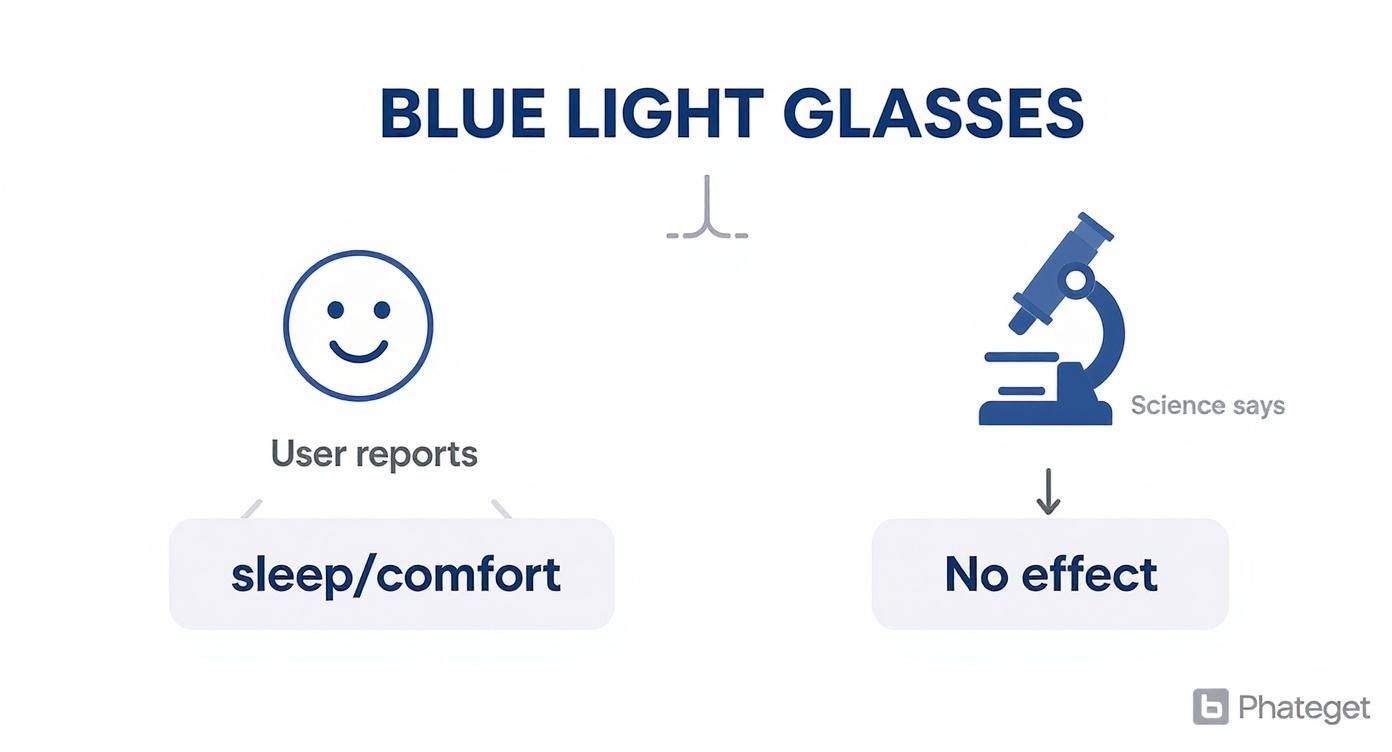 BLUE LIGHT GLASSES

User reports

sleep/comfort

Science says

No effect

Phateget